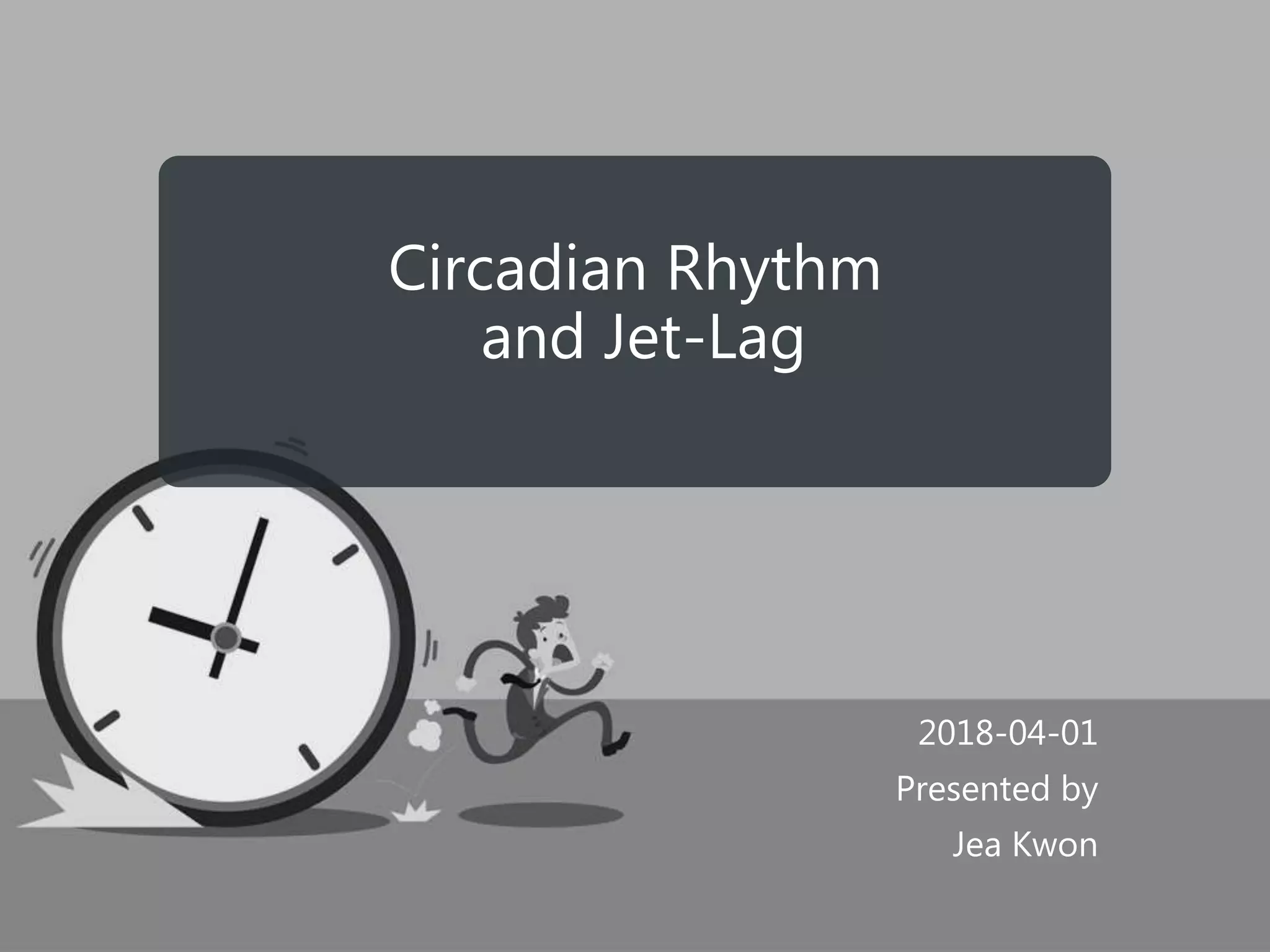 Circadian Rhythm and Jet-Lag

2018-04-01
Presented by
Jea Kwon